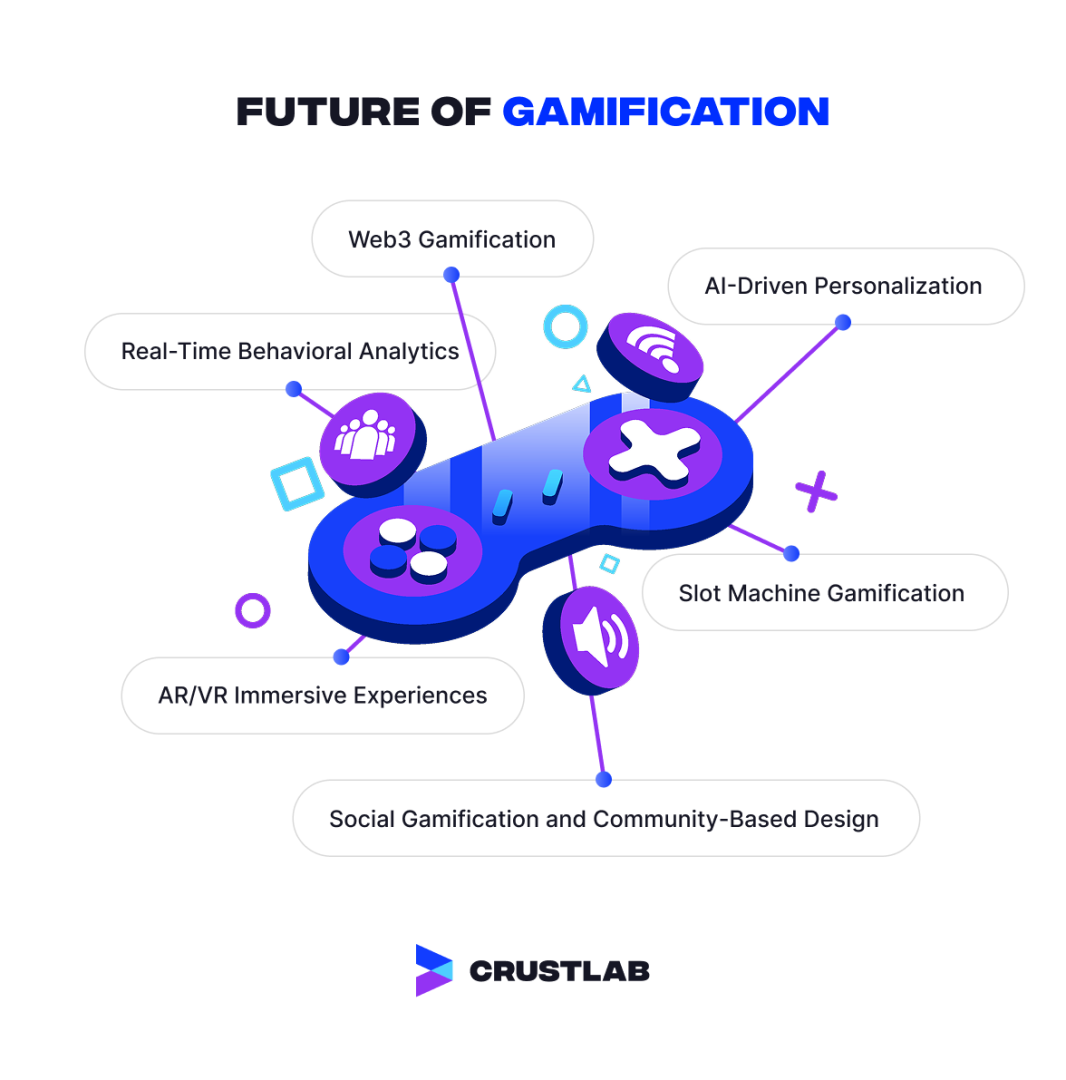 FUTURE OF GAMIFICATION

Web3 Gamification

AI-Driven Personalization

Real-Time Behavioral Analytics

Slot Machine Gamification

AR/VR Immersive Experiences

Social Gamification and Community-Based Design

CRUSTLAB